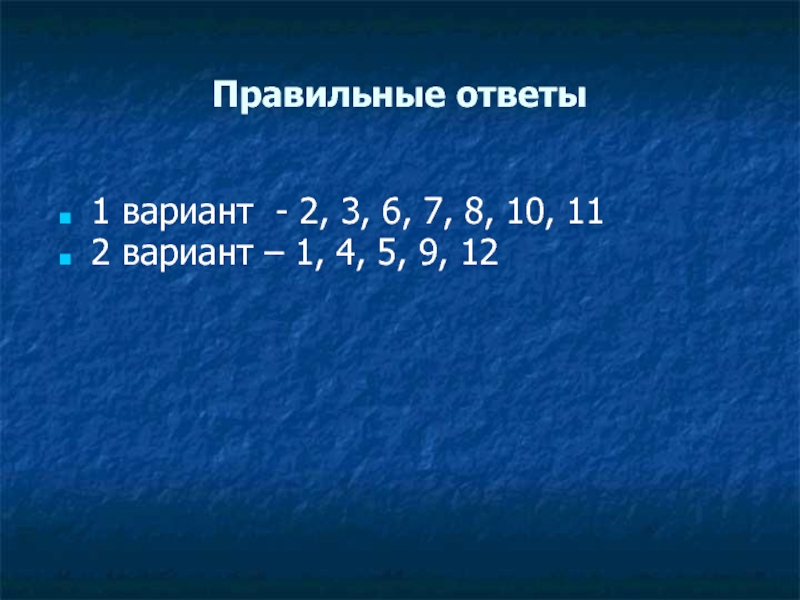 Правильные ответы

1 вариант - 2, 3, 6, 7, 8, 10, 11
2 вариант – 1, 4, 5, 9, 12